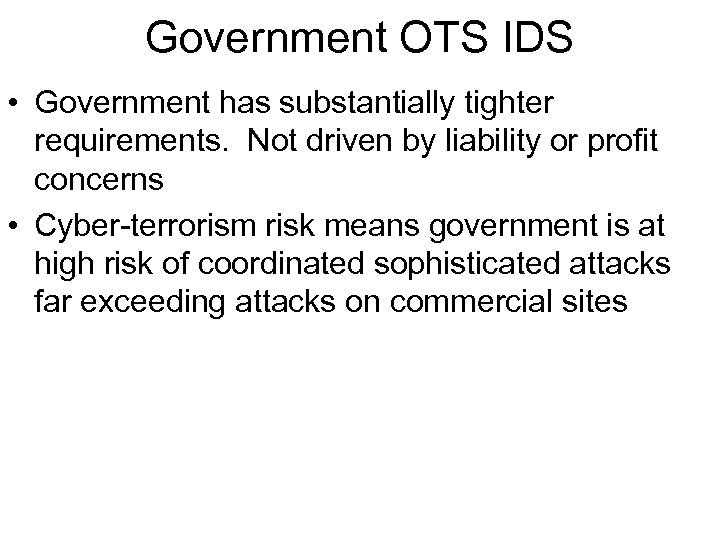 Government OTS IDS

• Government has substantially tighter requirements.  Not driven by liability or profit concerns

• Cyber-terrorism risk means government is at high risk of coordinated sophisticated attacks far exceeding attacks on commercial sites